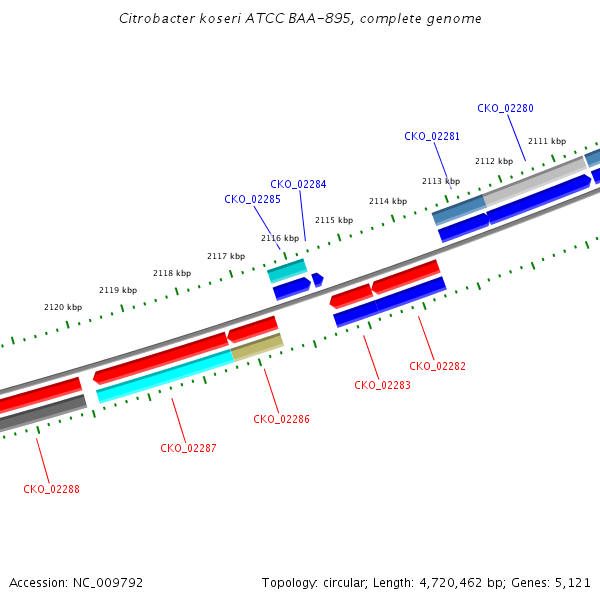 Citrobacter koseri ATCC BAA-895, complete genome

CKO_02280
CKO_02281
2111 kbp
2112 kbp
2113 kbp
CKO_02284
CKO_02285
2114 kbp
2115 kbp
2116 kbp
2117 kbp
2118 kbp
2119 kbp
2120 kbp

CKO_02282
CKO_02283
CKO_02286
CKO_02287
CKO_02288

Accession: NC_009792
Topology: circular; Length: 4,720,462 bp; Genes: 5,121